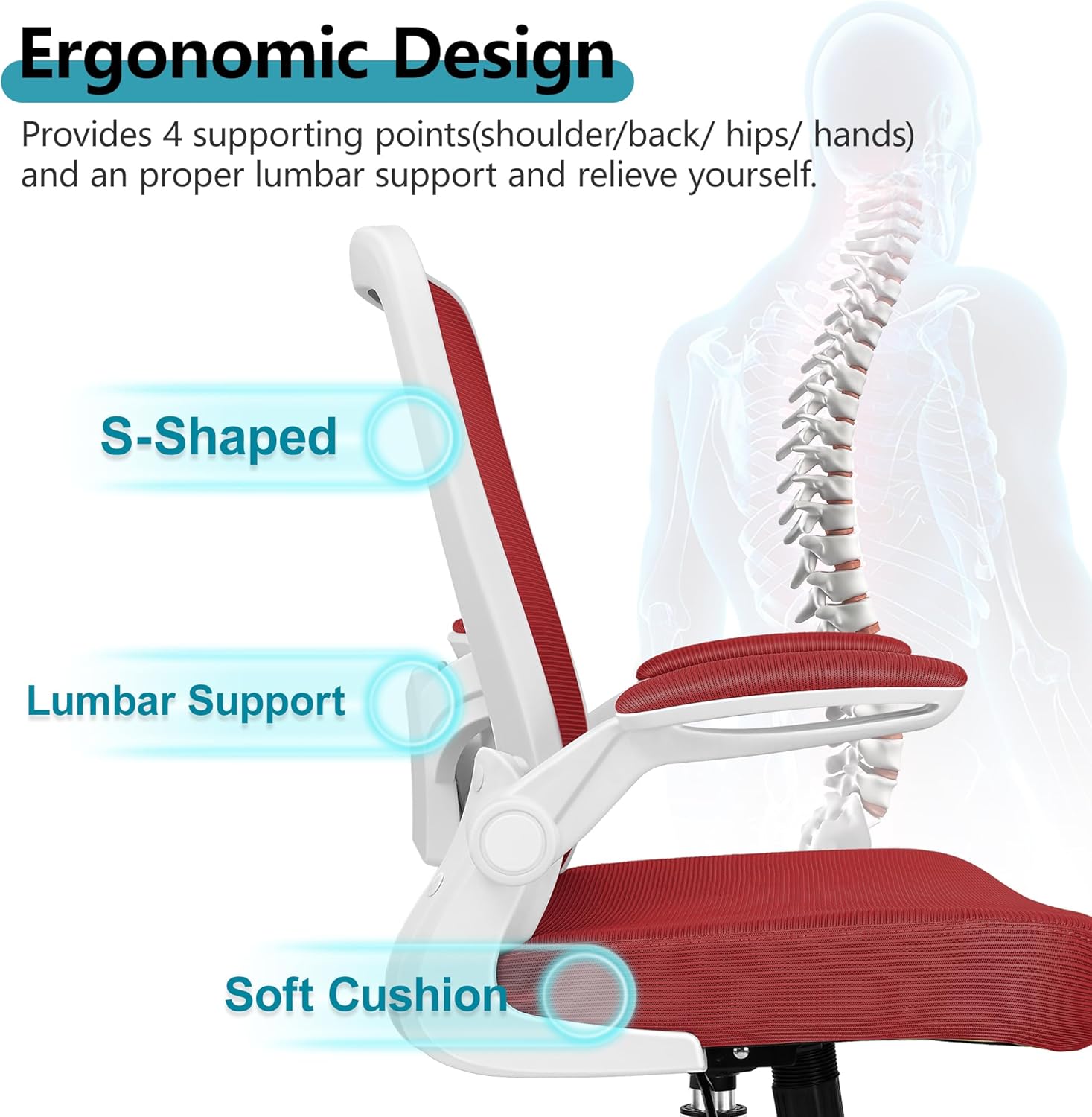 Ergonomic Design

Provides 4 supporting points(shoulder/back/ hips/ hands) and an proper lumbar support and relieve yourself.

S-Shaped

Lumbar Support

Soft Cushion